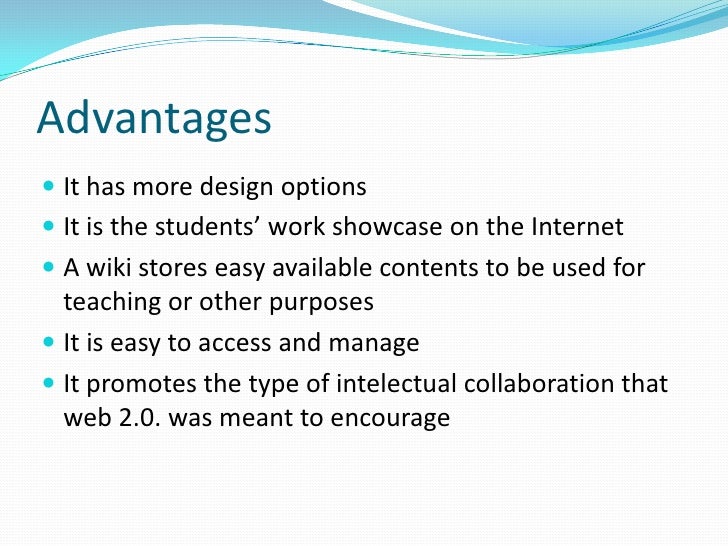 Advantages

- It has more design options
- It is the students’ work showcase on the Internet
- A wiki stores easy available contents to be used for teaching or other purposes
- It is easy to access and manage
- It promotes the type of intelectual collaboration that web 2.0. was meant to encourage